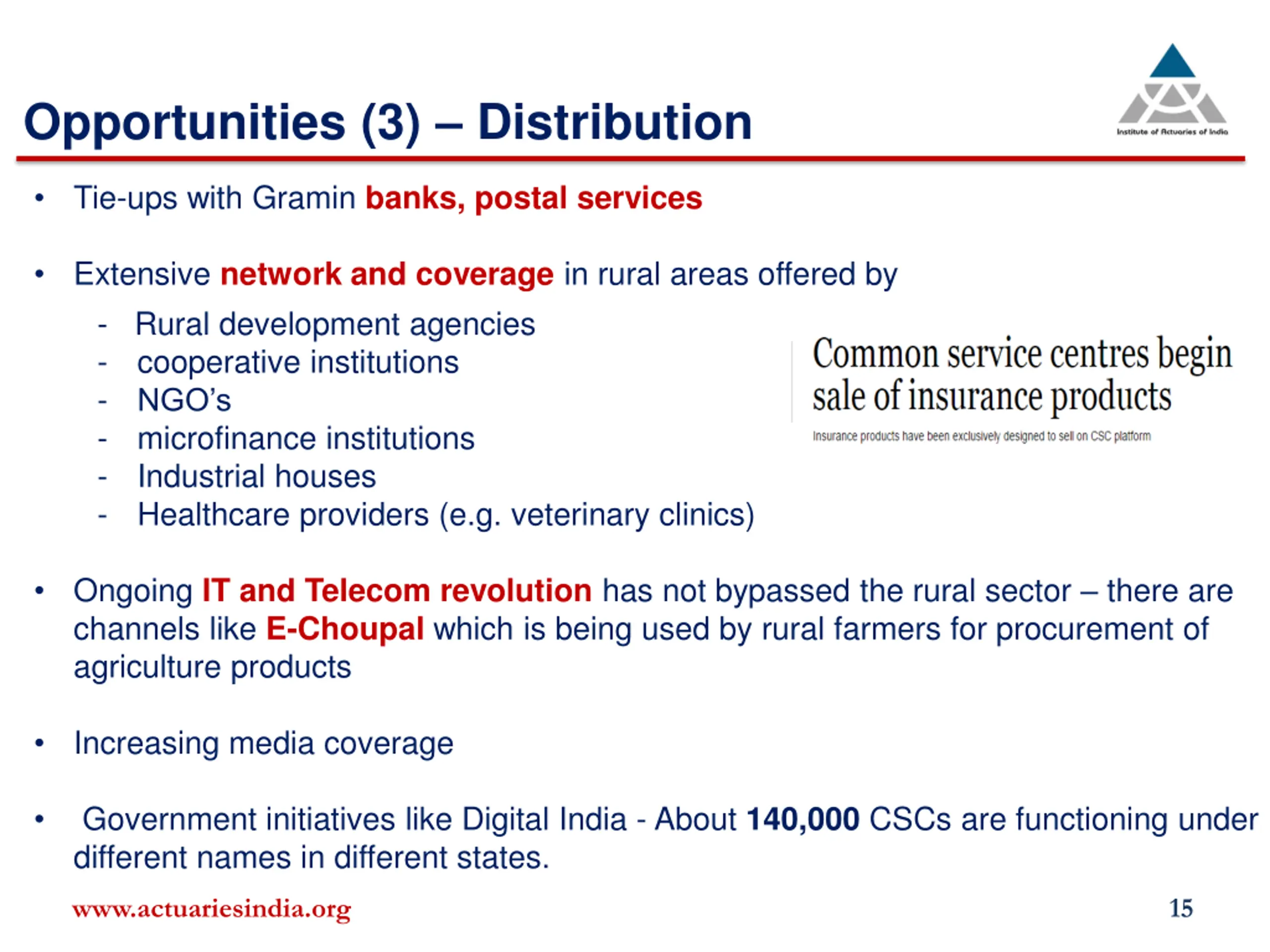 Opportunities (3) – Distribution

Institute of Actuaries of India

• Tie-ups with Gramin banks, postal services

• Extensive network and coverage in rural areas offered by
- Rural development agencies
- cooperative institutions
- NGO's
- microfinance institutions
- Industrial houses
- Healthcare providers (e.g. veterinary clinics)

Common service centres begin sale of insurance products

Insurance products have been exclusively designed to sell on CSC platform

• Ongoing IT and Telecom revolution has not bypassed the rural sector – there are channels like E-Choupal which is being used by rural farmers for procurement of agriculture products

• Increasing media coverage

• Government initiatives like Digital India - About 140,000 CSCs are functioning under different names in different states.

www.actuariesindia.org

15